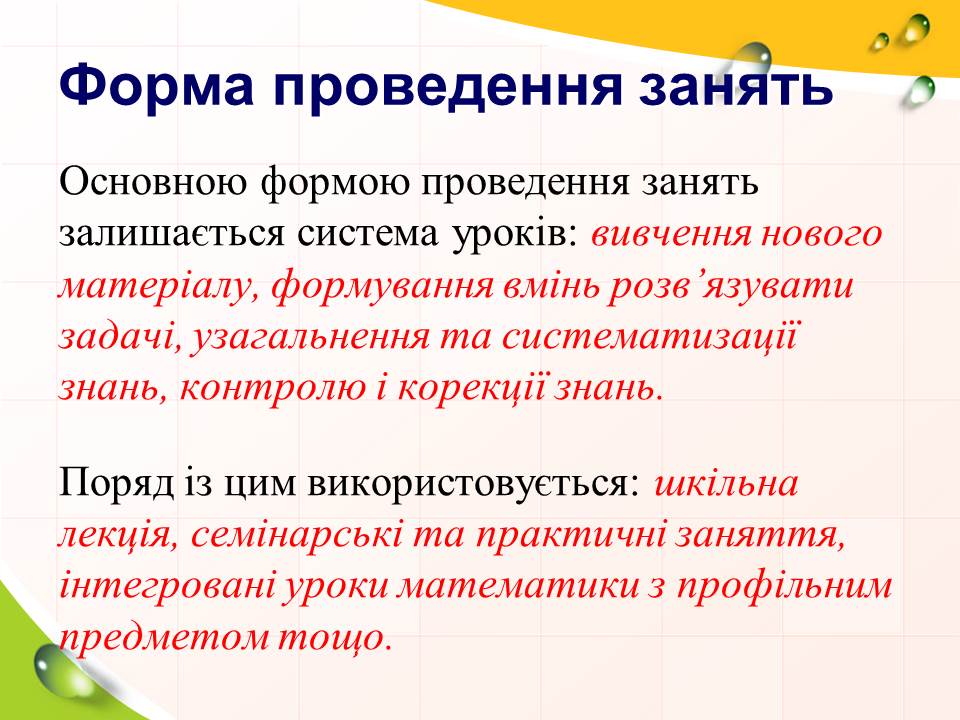 Форма проведення занять

Основною формою проведення занять залишається система уроків: вивчення нового матеріалу, формування вмінь розв’язувати задачі, узагальнення та систематизації знань, контролю і корекції знань.

Поряд із цим використовується: шкільна лекція, семінарські та практичні заняття, інтегровані уроки математики з профільним предметом тощо.